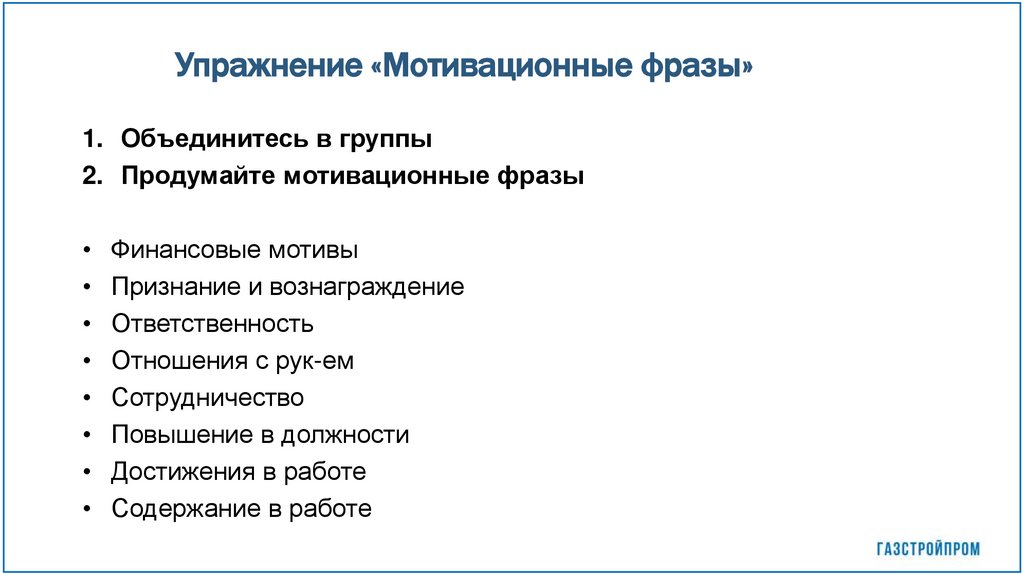 Упражнение «Мотивационные фразы»

1. Объединитесь в группы
2. Продумайте мотивационные фразы

• Финансовые мотивы
• Признание и вознаграждение
• Ответственность
• Отношения с рук-ем
• Сотрудничество
• Повышение в должности
• Достижения в работе
• Содержание в работе

ГАЗСТРОЙПРОМ